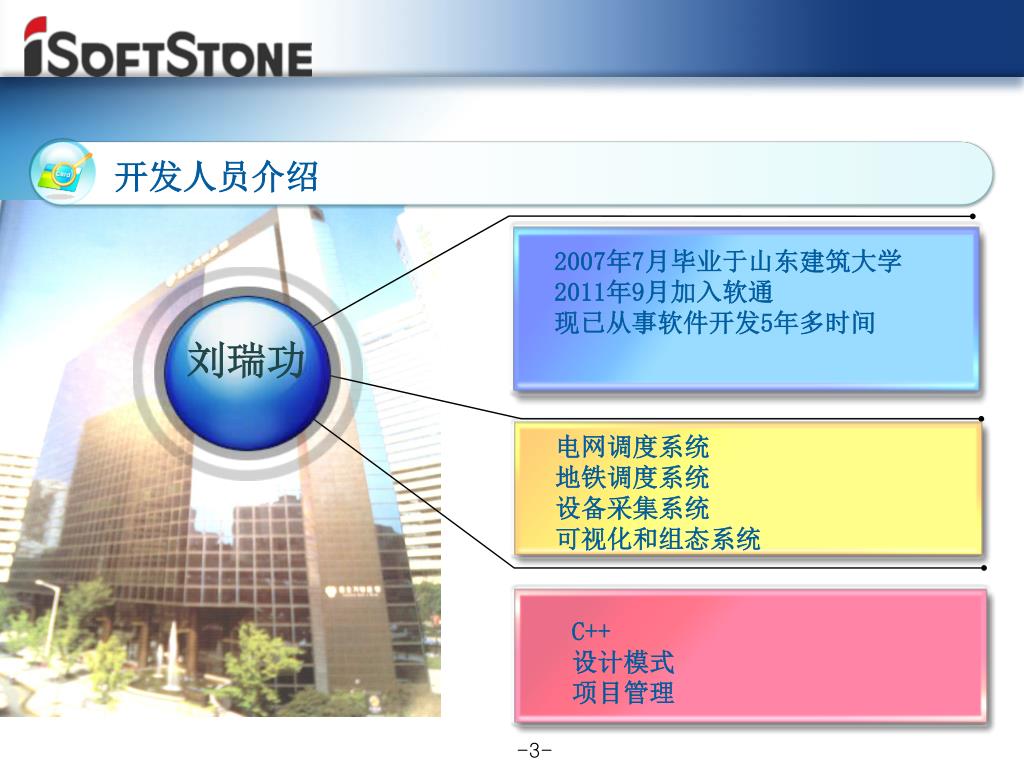 iSOFTSTONE

开发人员介绍

刘瑞功

2007年7月毕业于山东建筑大学
2011年9月加入软通
现已从事软件开发5年多时间

电网调度系统
地铁调度系统
设备采集系统
可视化和组态系统

C++
设计模式
项目管理

-3-